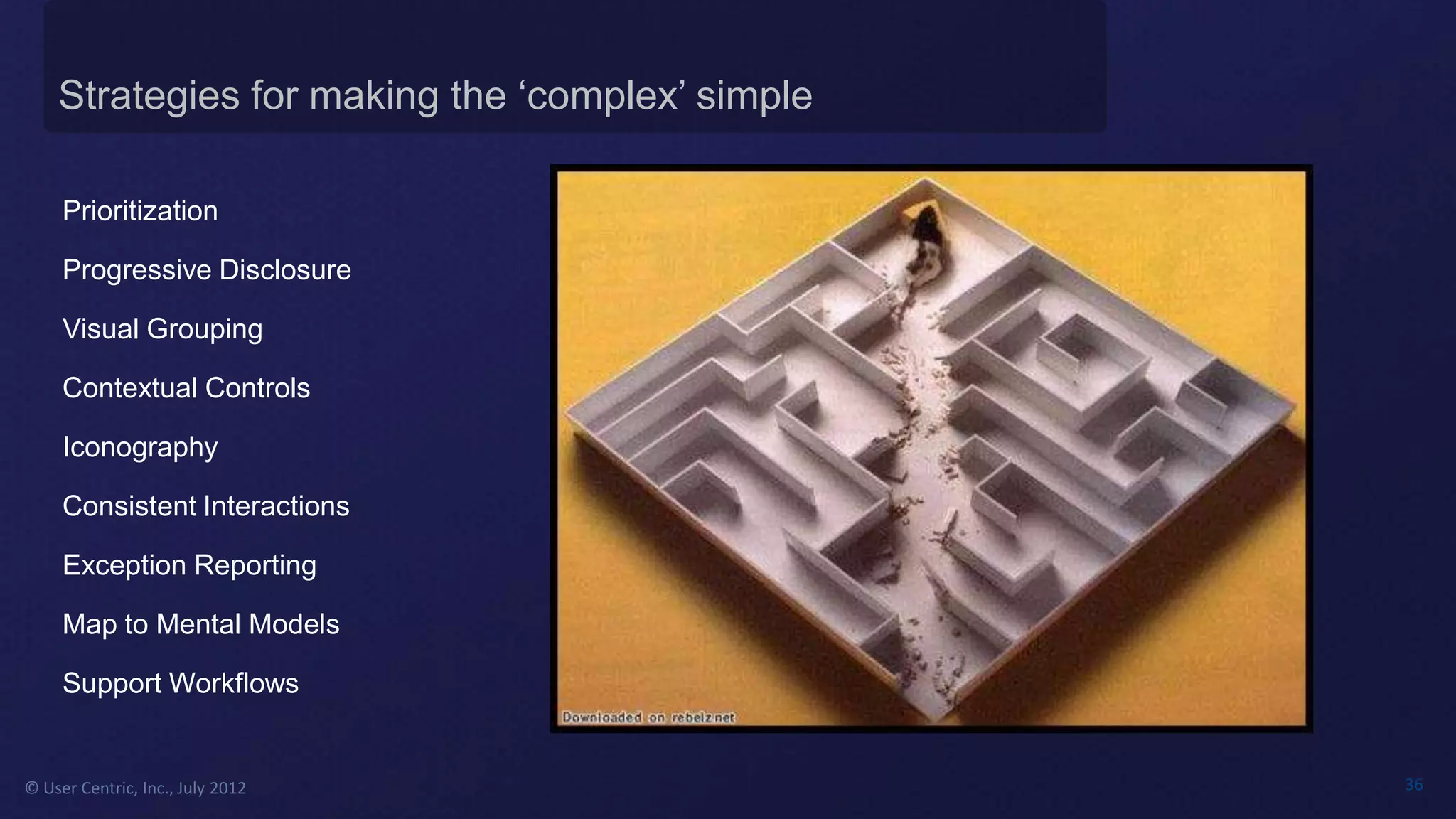 Strategies for making the ‘complex’ simple

Prioritization

Progressive Disclosure

Visual Grouping

Contextual Controls

Iconography

Consistent Interactions

Exception Reporting

Map to Mental Models

Support Workflows

Downloaded on rebelz.net

© User Centric, Inc., July 2012

36